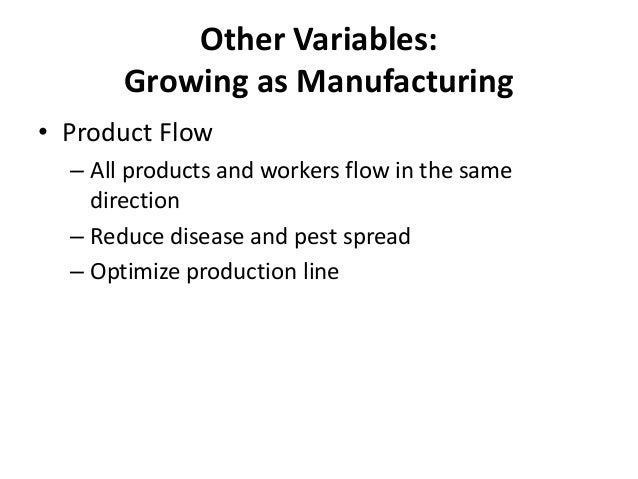 Other Variables:
Growing as Manufacturing

• Product Flow
– All products and workers flow in the same direction
– Reduce disease and pest spread
– Optimize production line